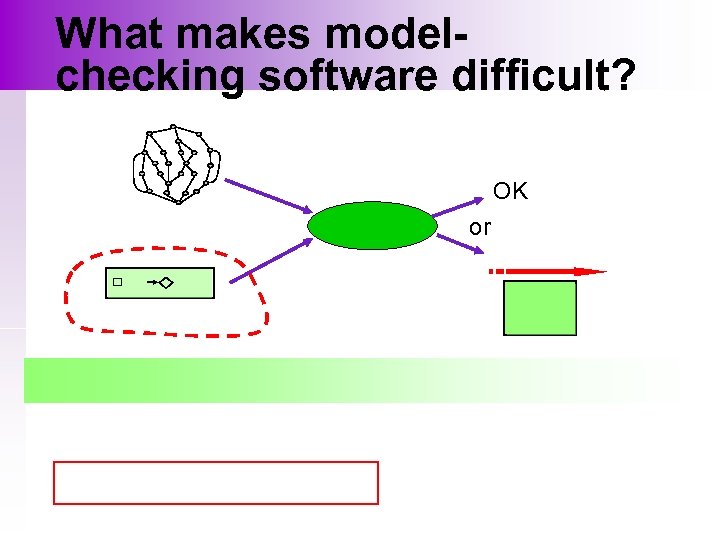 What makes model-checking software difficult?

OK

or